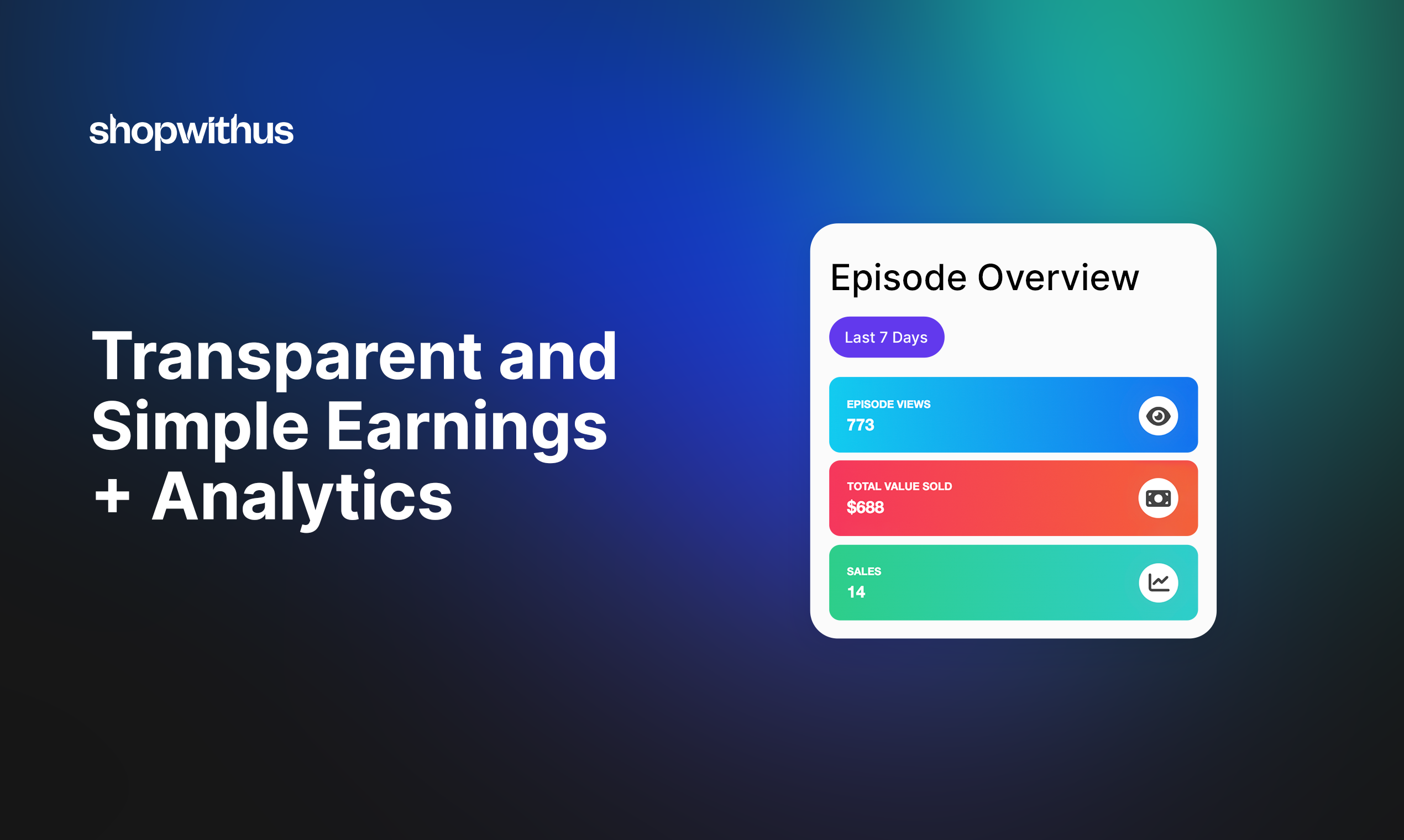 shopwithus

Transparent and Simple Earnings + Analytics

Episode Overview

Last 7 Days

EPISODE VIEWS
773

TOTAL VALUE SOLD
$688

SALES
14